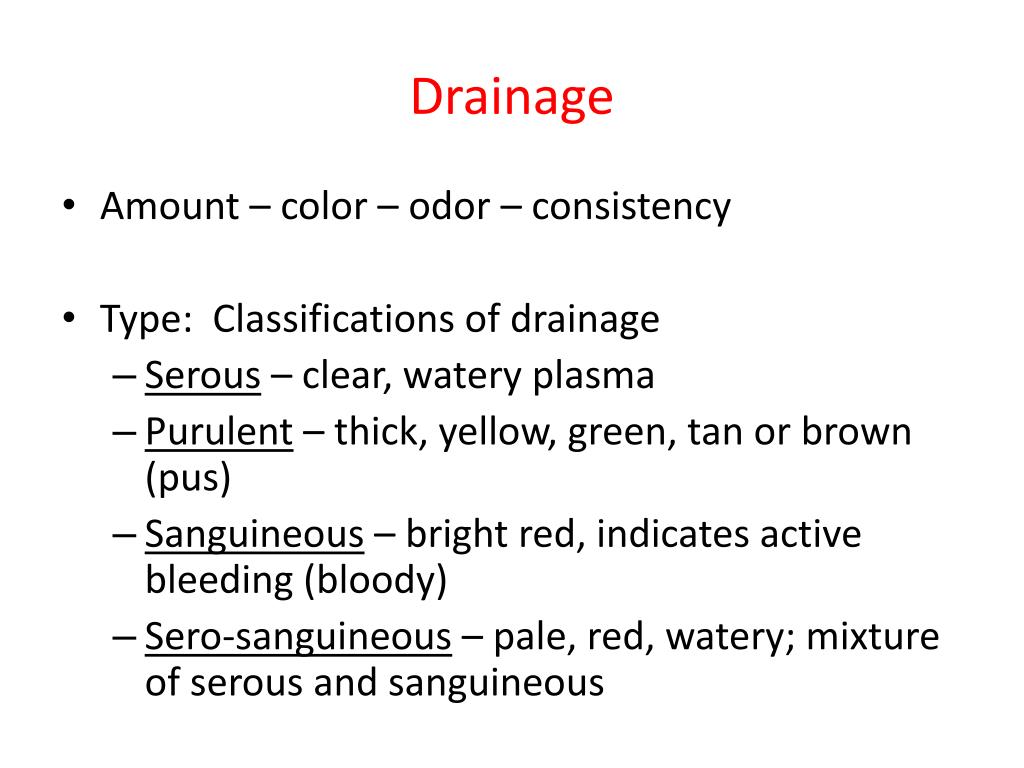 Drainage

• Amount – color – odor – consistency

• Type: Classifications of drainage
– Serous – clear, watery plasma
– Purulent – thick, yellow, green, tan or brown (pus)
– Sanguineous – bright red, indicates active bleeding (bloody)
– Sero-sanguineous – pale, red, watery; mixture of serous and sanguineous